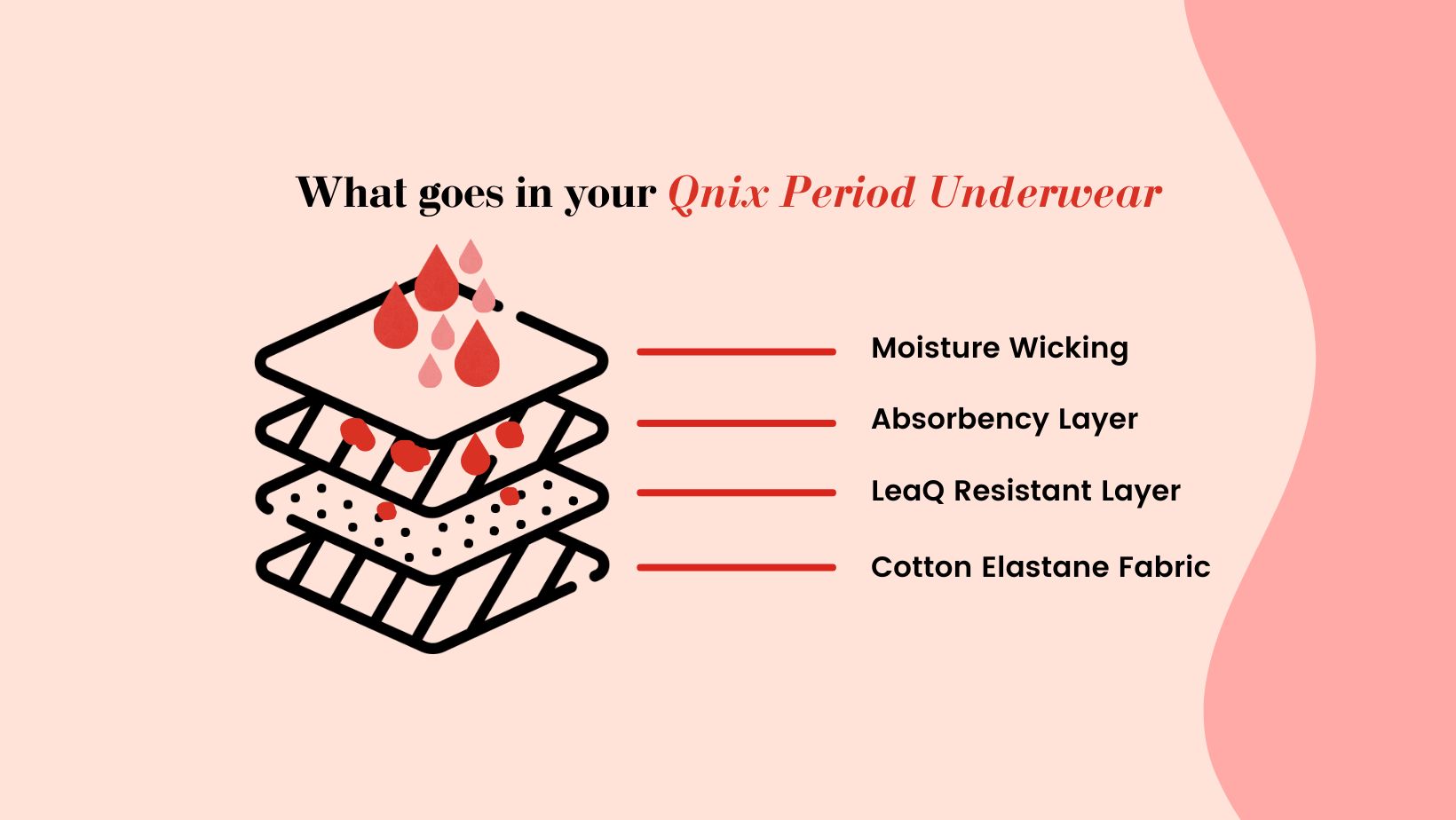 What goes in your Qnix Period Underwear

Moisture Wicking

Absorbency Layer

LeaQ Resistant Layer

Cotton Elastane Fabric